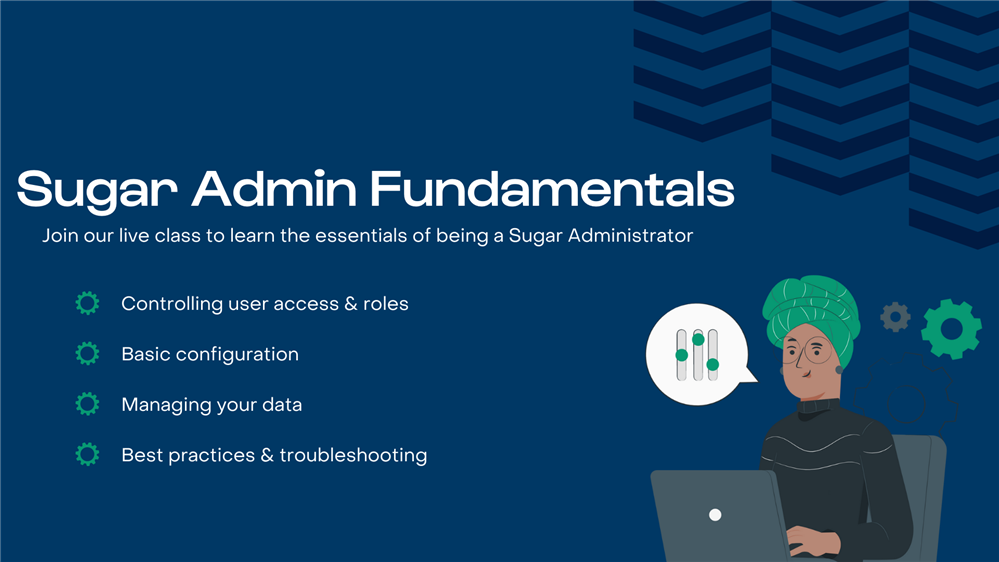 Sugar Admin Fundamentals

Join our live class to learn the essentials of being a Sugar Administrator

Controlling user access & roles

Basic configuration

Managing your data

Best practices & troubleshooting